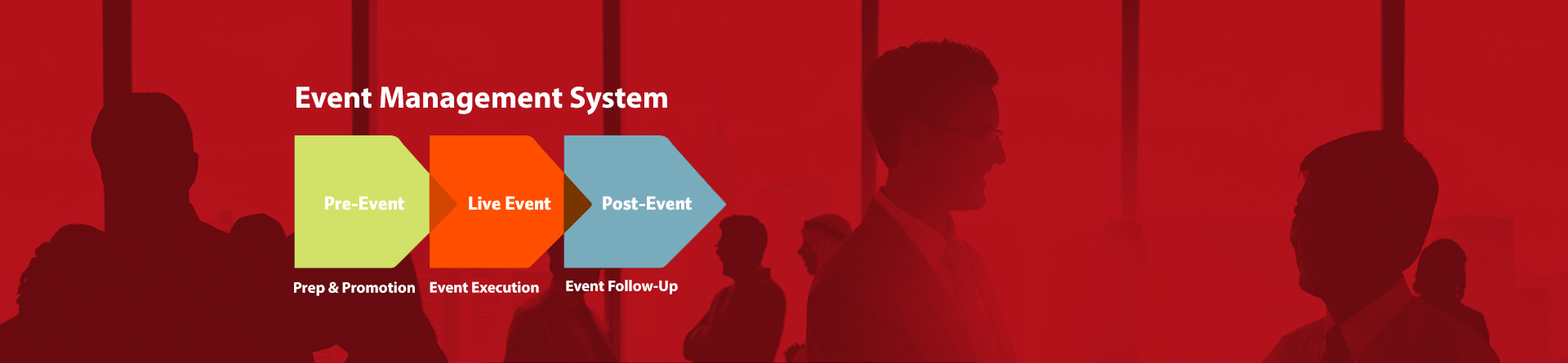 Event Management System

Pre-Event

Live Event

Post-Event

Prep & Promotion

Event Execution

Event Follow-Up